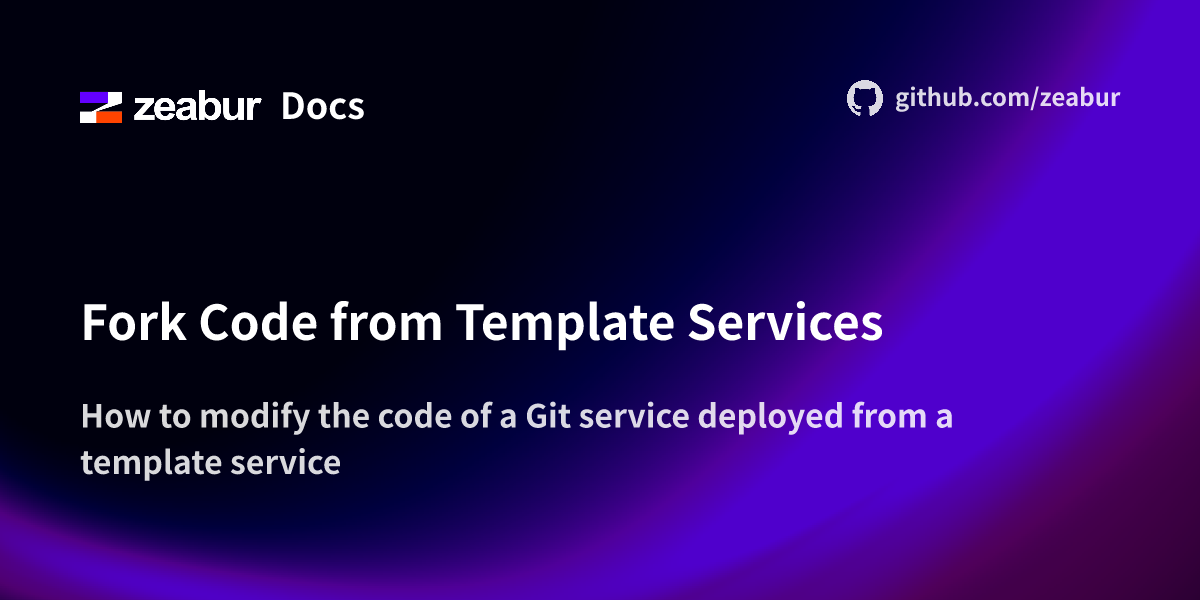 zeabur Docs

github.com/zeabur

Fork Code from Template Services

How to modify the code of a Git service deployed from a template service